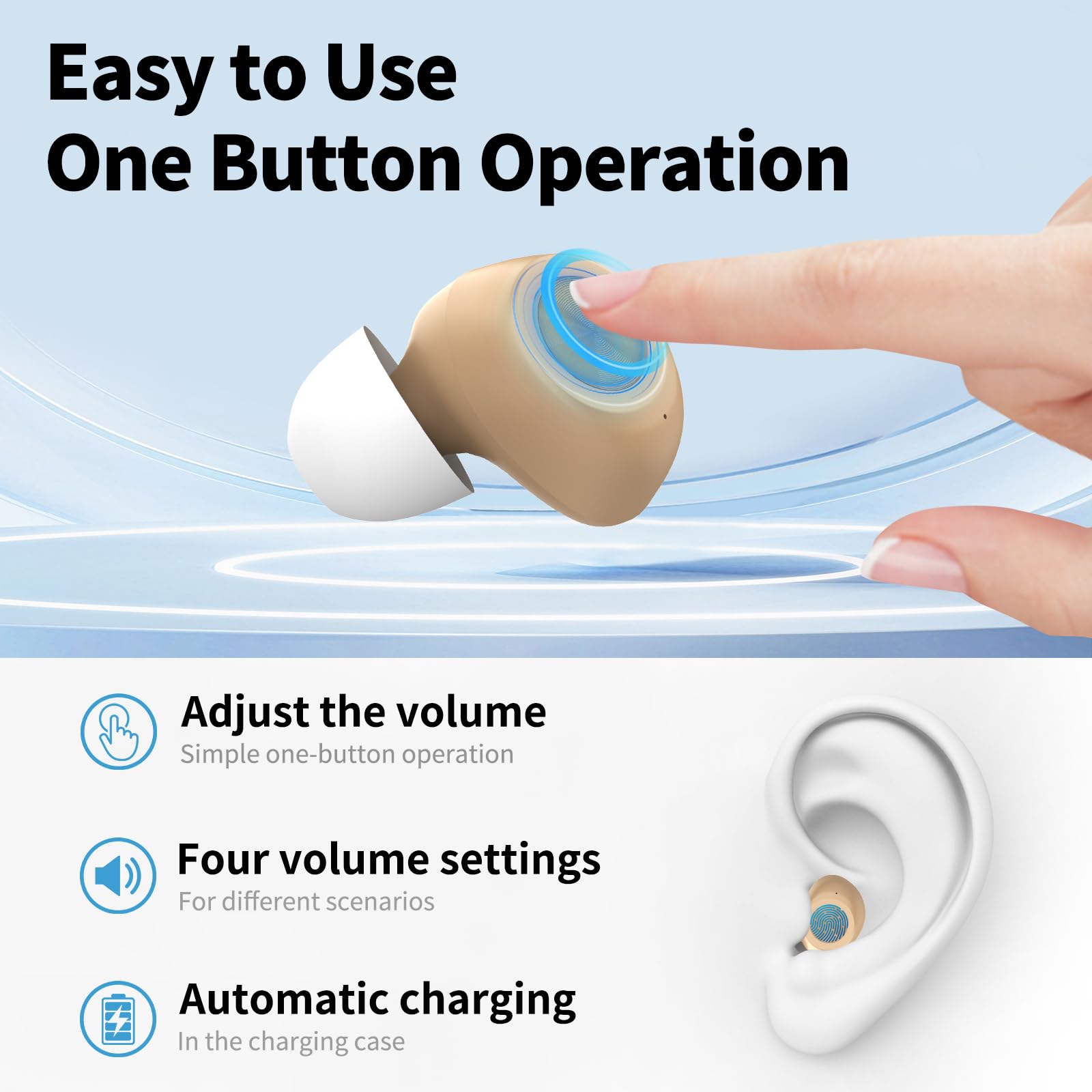 Easy to Use
One Button Operation

Adjust the volume
Simple one-button operation

Four volume settings
For different scenarios

Automatic charging
In the charging case